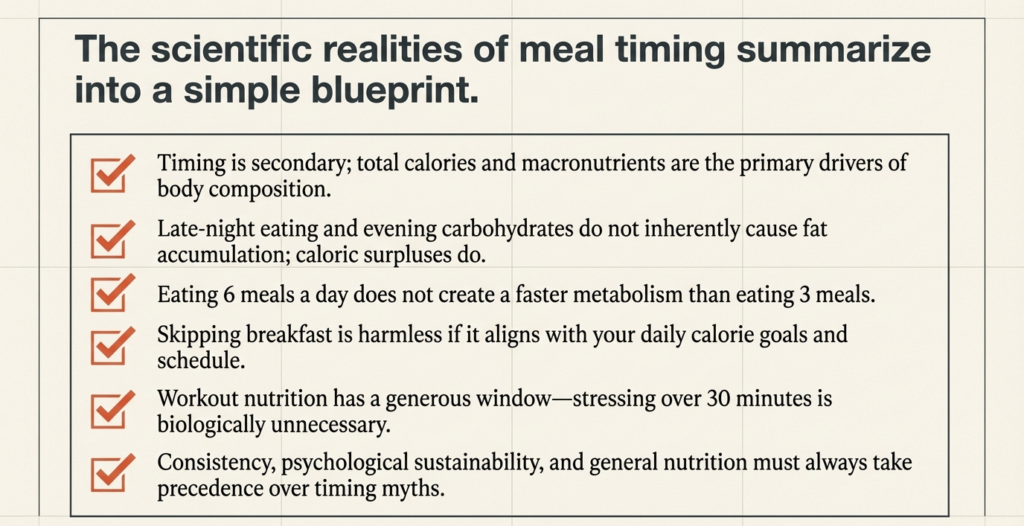 The scientific realities of meal timing summarize into a simple blueprint.

Timing is secondary; total calories and macronutrients are the primary drivers of body composition.

Late-night eating and evening carbohydrates do not inherently cause fat accumulation; caloric surpluses do.

Eating 6 meals a day does not create a faster metabolism than eating 3 meals.

Skipping breakfast is harmless if it aligns with your daily calorie goals and schedule.

Workout nutrition has a generous window—stressing over 30 minutes is biologically unnecessary.

Consistency, psychological sustainability, and general nutrition must always take precedence over timing myths.